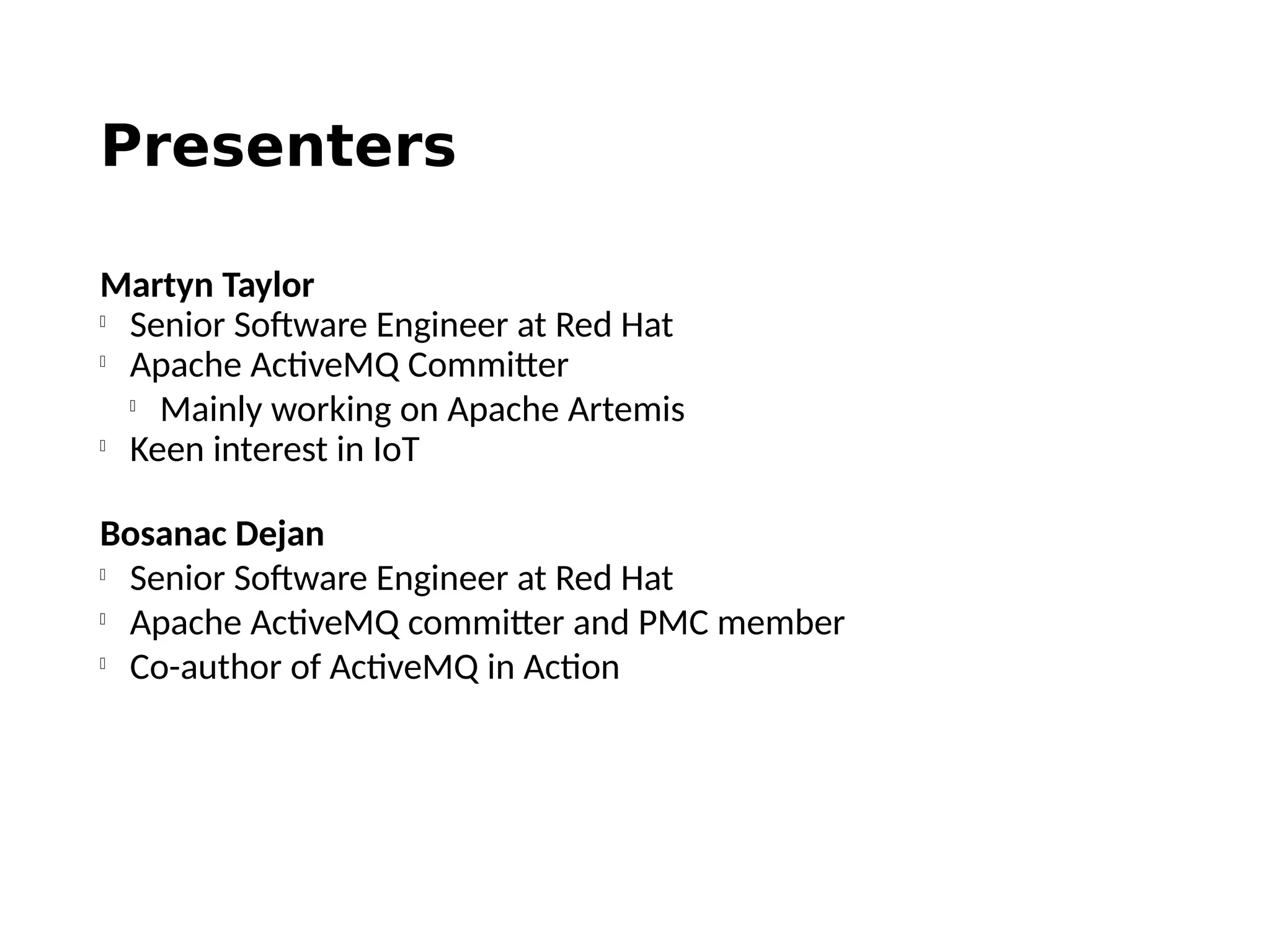 Presenters

Martyn Taylor

- Senior Software Engineer at Red Hat
- Apache ActiveMQ Committer
  - Mainly working on Apache Artemis
- Keen interest in IoT

Bosanac Dejan

- Senior Software Engineer at Red Hat
- Apache ActiveMQ committer and PMC member
- Co-author of ActiveMQ in Action